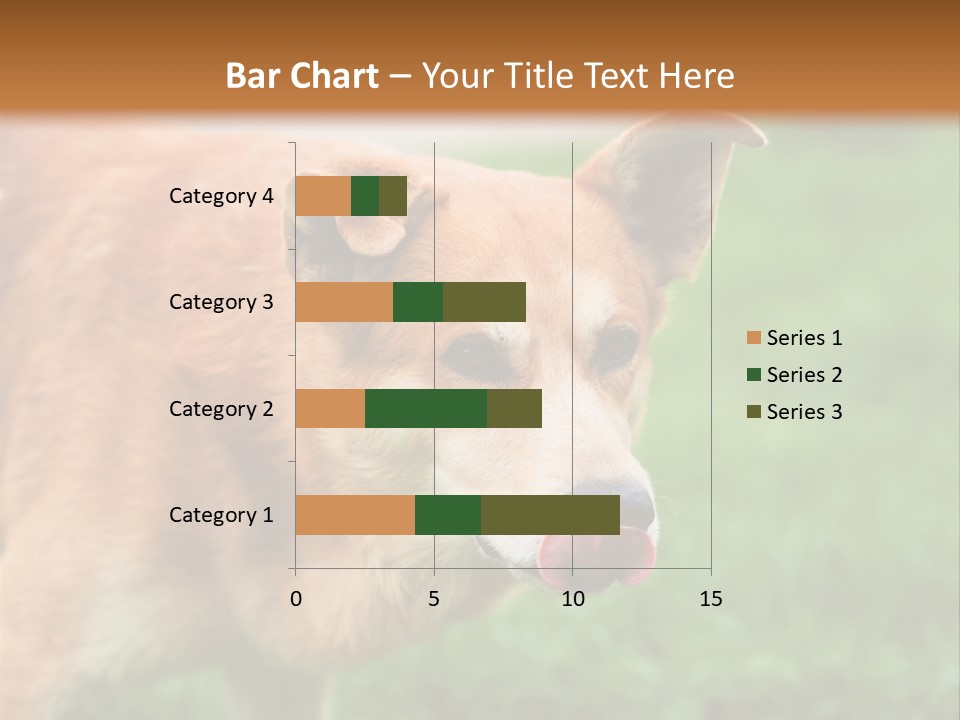 Bar Chart – Your Title Text Here

Category 4
Category 3
Category 2
Category 1

0
5
10
15

Series 1
Series 2
Series 3